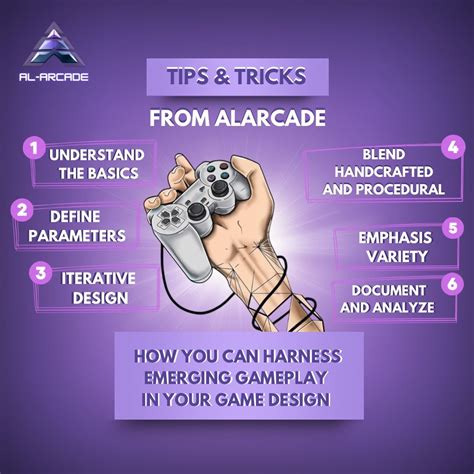 AL-ARCADE

TIPS & TRICKS

FROM ALARCADE

1 UNDERSTAND THE BASICS

2 DEFINE PARAMETERS

3 ITERATIVE DESIGN

4 BLEND HANDCRAFTED AND PROCEDURAL

5 EMPHASIS VARIETY

6 DOCUMENT AND ANALYZE

HOW YOU CAN HARNESS EMERGING GAMEPLAY IN YOUR GAME DESIGN